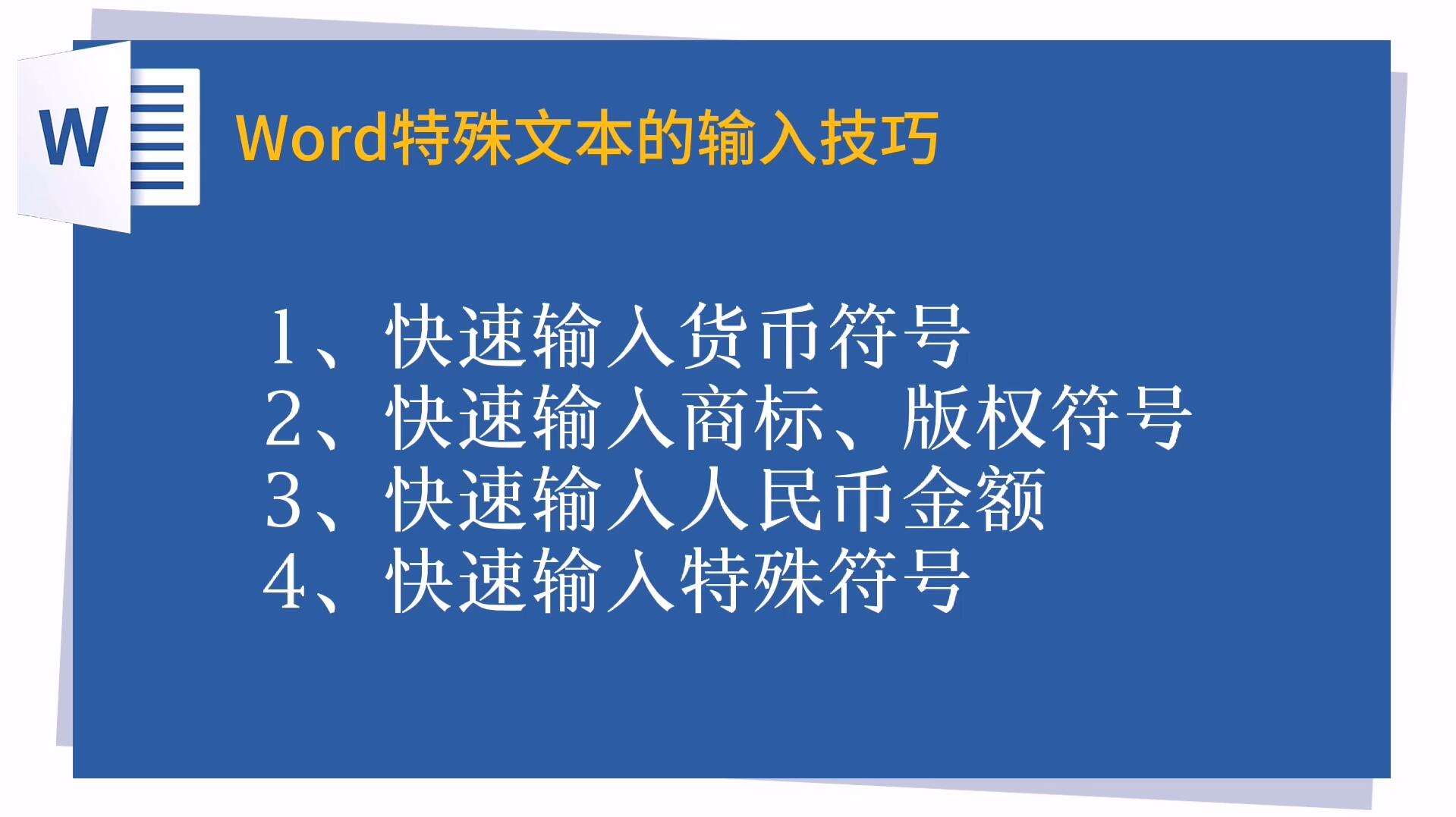 W

Word特殊文本的输入技巧

1、快速输入货币符号
2、快速输入商标、版权符号
3、快速输入人民币金额
4、快速输入特殊符号